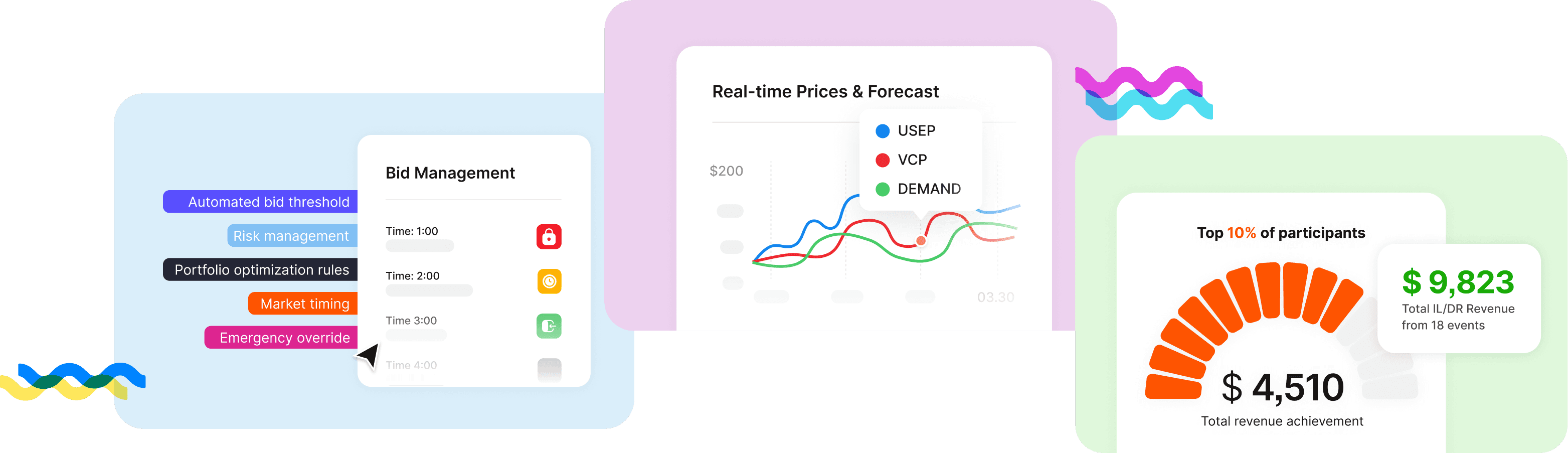 Automated bid threshold
Risk management
Portfolio optimization rules
Market timing
Emergency override

Bid Management
Time: 1:00
Time: 2:00
Time 3:00
Time 4:00

Real-time Prices & Forecast
USEP
VCP
DEMAND
$200
03.30

Top 10% of participants
$ 9,823
Total IL/DR Revenue from 18 events
$ 4,510
Total revenue achievement